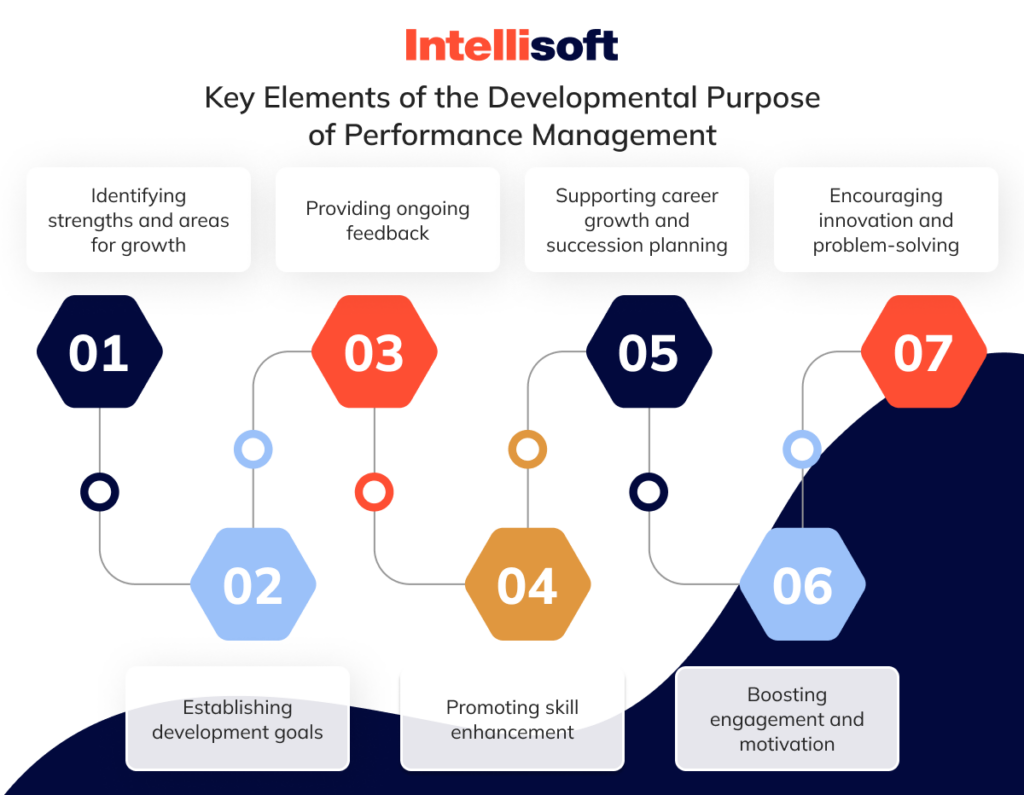 Intellisoft

Key Elements of the Developmental Purpose of Performance Management

Identifying strengths and areas for growth

Providing ongoing feedback

Supporting career growth and succession planning

Encouraging innovation and problem-solving

01

03

05

07

02

04

06

Establishing development goals

Promoting skill enhancement

Boosting engagement and motivation